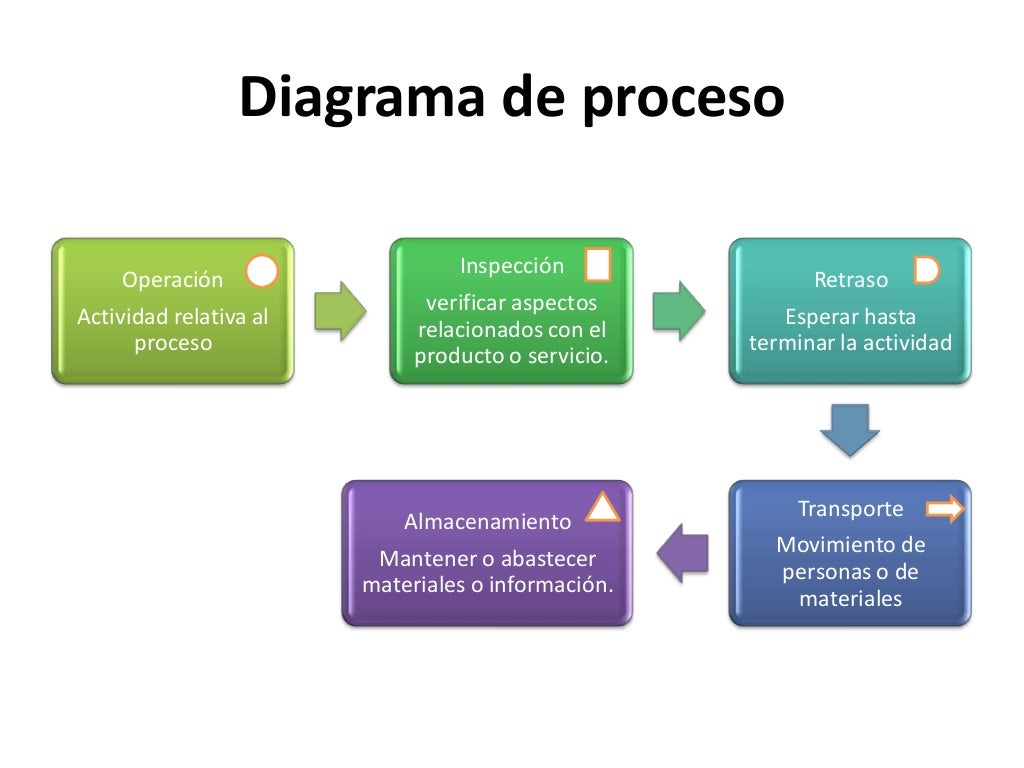 Diagrama de proceso

Operación
Actividad relativa al proceso

Inspección
verificar aspectos relacionados con el producto o servicio.

Retraso
Esperar hasta terminar la actividad

Transporte
Movimiento de personas o de materiales

Almacenamiento
Mantener o abastecer materiales o información.